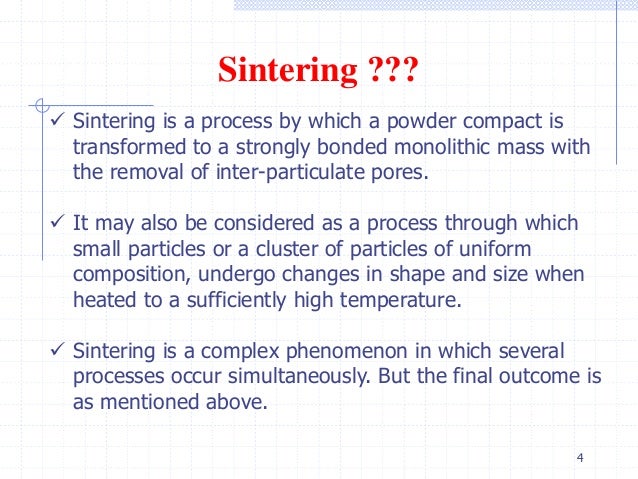 Sintering ???

✓ Sintering is a process by which a powder compact is transformed to a strongly bonded monolithic mass with the removal of inter-particulate pores.

✓ It may also be considered as a process through which small particles or a cluster of particles of uniform composition, undergo changes in shape and size when heated to a sufficiently high temperature.

✓ Sintering is a complex phenomenon in which several processes occur simultaneously. But the final outcome is as mentioned above.

4